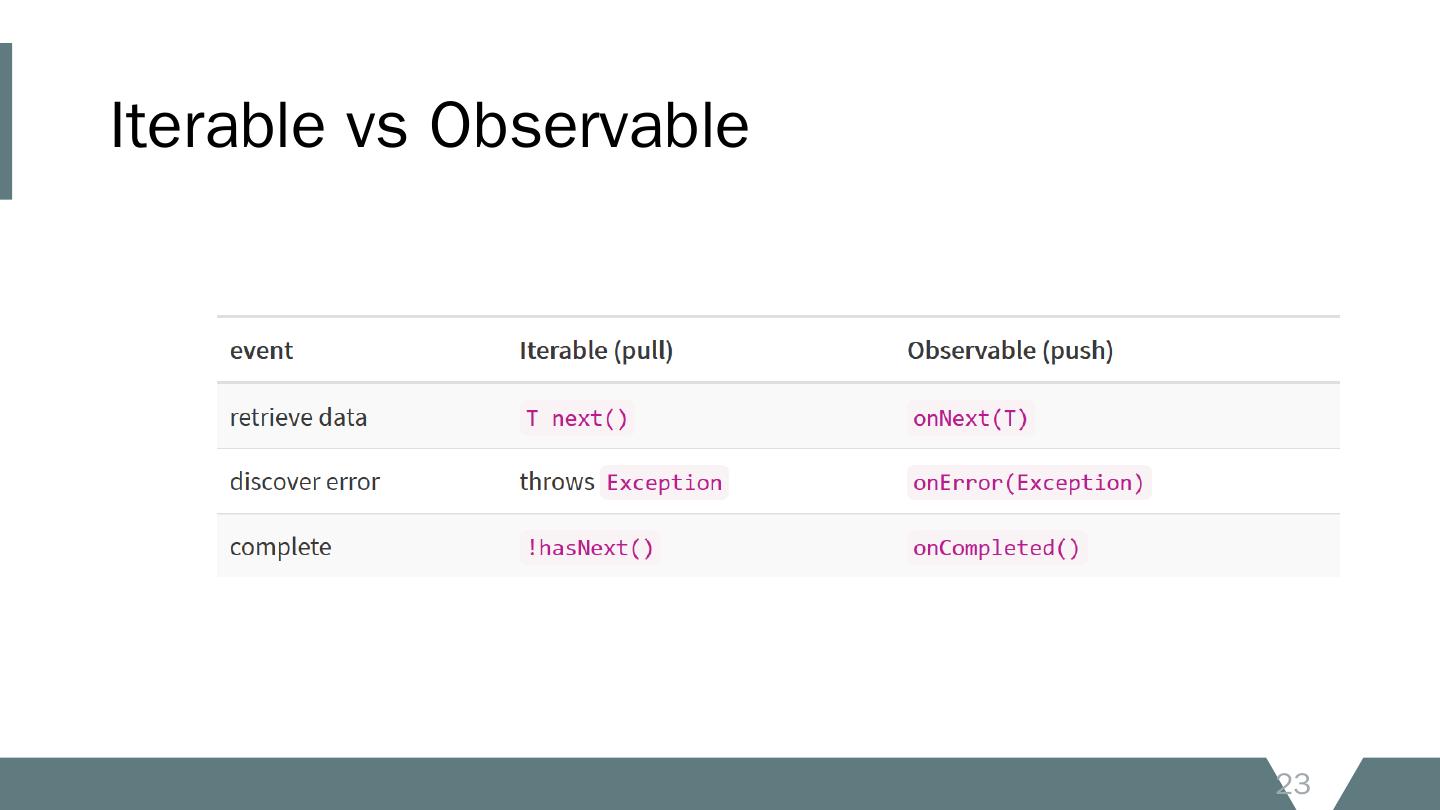 Iterable vs Observable

| event | Iterable (pull) | Observable (push) |
|---|---|---|
| retrieve data | T next() | onNext(T) |
| discover error | throws Exception | onError(Exception) |
| complete | !hasNext() | onCompleted() |

23